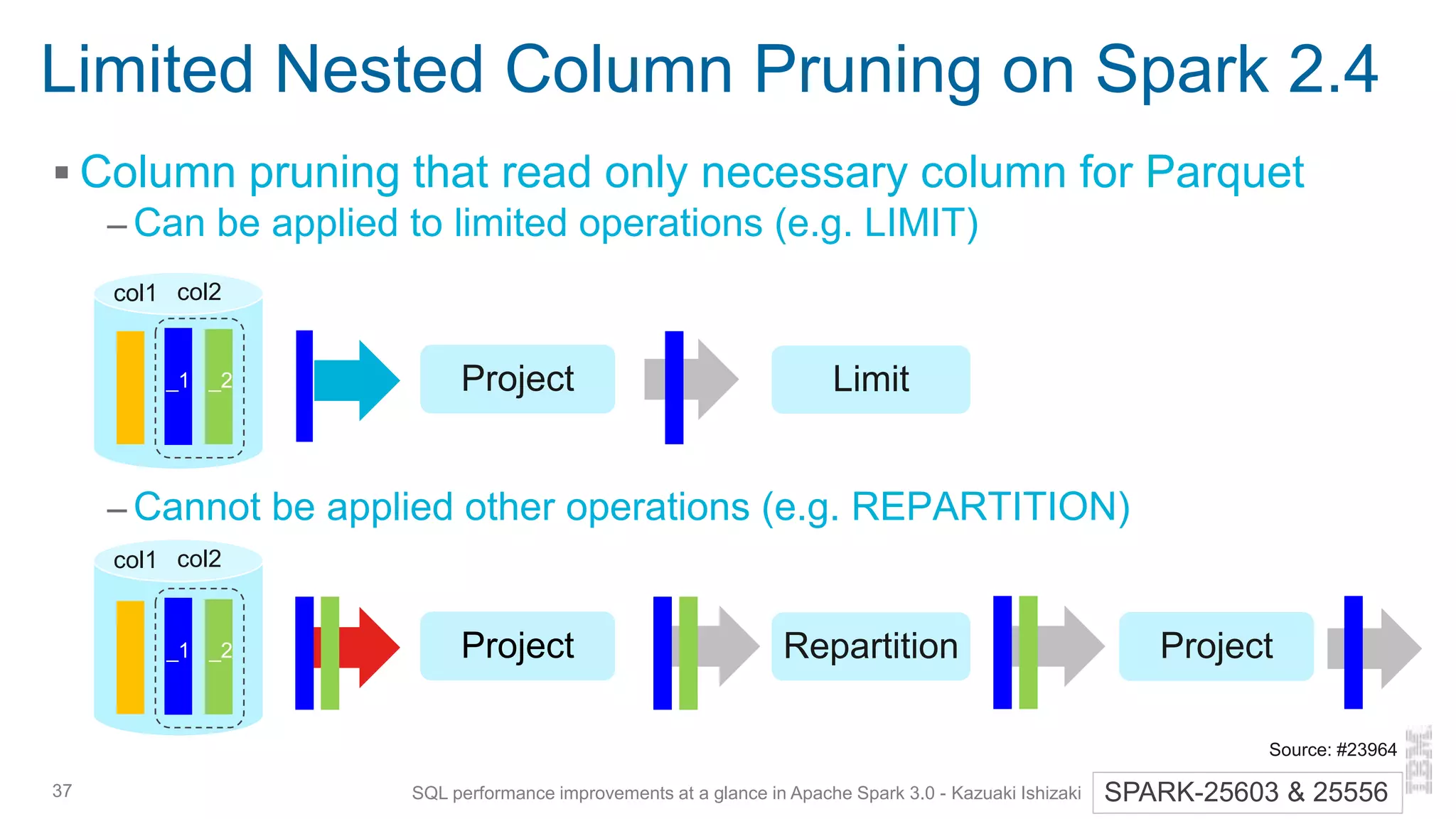 Limited Nested Column Pruning on Spark 2.4

▪ Column pruning that read only necessary column for Parquet

– Can be applied to limited operations (e.g. LIMIT)

col1 col2

_1 _2

Project

Limit

– Cannot be applied other operations (e.g. REPARTITION)

col1 col2

_1 _2

Project

Repartition

Project

Source: #23964

37

SQL performance improvements at a glance in Apache Spark 3.0 - Kazuaki Ishizaki

SPARK-25603 & 25556

IBM